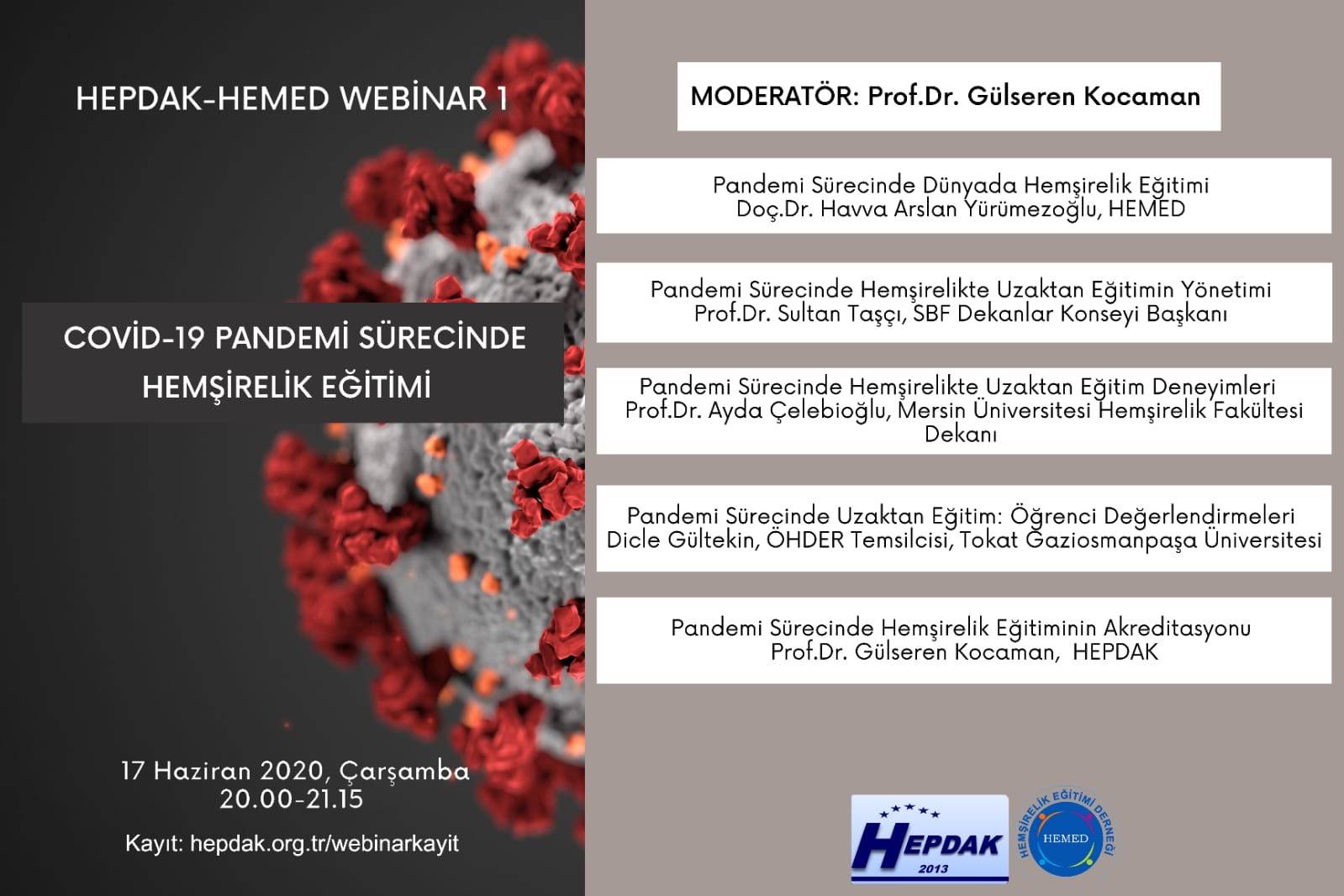 HEPDAK-HEMED WEBİNAR 1

COVİD-19 PANDEMİ SÜRECİNDE HEMŞİRELİK EĞİTİMİ

17 Haziran 2020, Çarşamba
20.00-21.15

Kayıt: hepdak.org.tr/webinarkayit

MODERATÖR: Prof.Dr. Gülseren Kocaman

Pandemi Sürecinde Dünyada Hemşirelik Eğitimi
Doç.Dr. Havva Arslan Yürümezoğlu, HEMED

Pandemi Sürecinde Hemşirelikte Uzaktan Eğitimin Yönetimi
Prof.Dr. Sultan Taşçı, SBF Dekanlar Konseyi Başkanı

Pandemi Sürecinde Hemşirelikte Uzaktan Eğitim Deneyimleri
Prof.Dr. Ayda Çelebioğlu, Mersin Üniversitesi Hemşirelik Fakültesi Dekanı

Pandemi Sürecinde Uzaktan Eğitim: Öğrenci Değerlendirmeleri
Dicle Gültekin, ÖHDER Temsilcisi, Tokat Gaziosmanpaşa Üniversitesi

Pandemi Sürecinde Hemşirelik Eğitiminin Akreditasyonu
Prof.Dr. Gülseren Kocaman, HEPDAK

HEPDAK
2013

HEMŞİRELİK EĞİTİMİ DERNEĞİ
HEMED